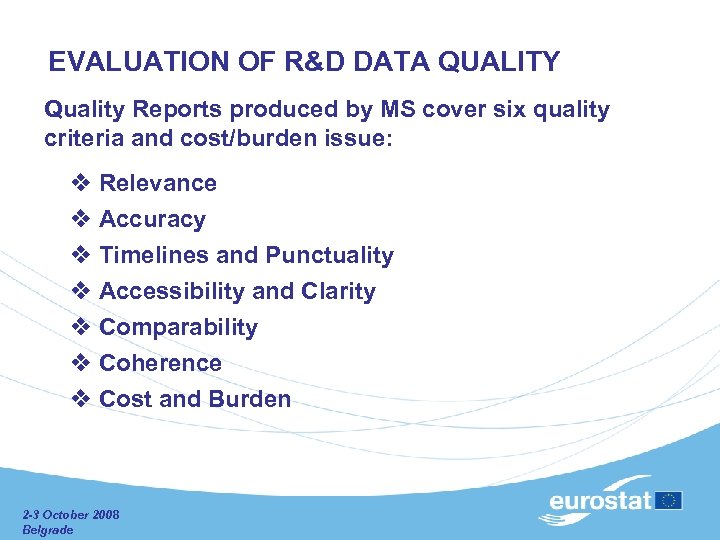 EVALUATION OF R&D DATA QUALITY

Quality Reports produced by MS cover six quality criteria and cost/burden issue:

❖ Relevance
❖ Accuracy
❖ Timelines and Punctuality
❖ Accessibility and Clarity
❖ Comparability
❖ Coherence
❖ Cost and Burden

2-3 October 2008
Belgrade

eurostat